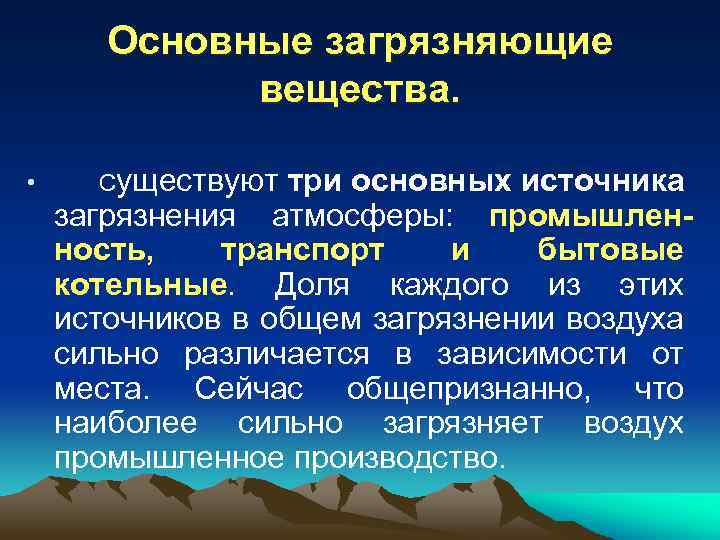 Основные загрязняющие вещества.

• существуют три основных источника загрязнения атмосферы: промышленность, транспорт и бытовые котельные. Доля каждого из этих источников в общем загрязнении воздуха сильно различается в зависимости от места. Сейчас общепризнанно, что наиболее сильно загрязняет воздух промышленное производство.